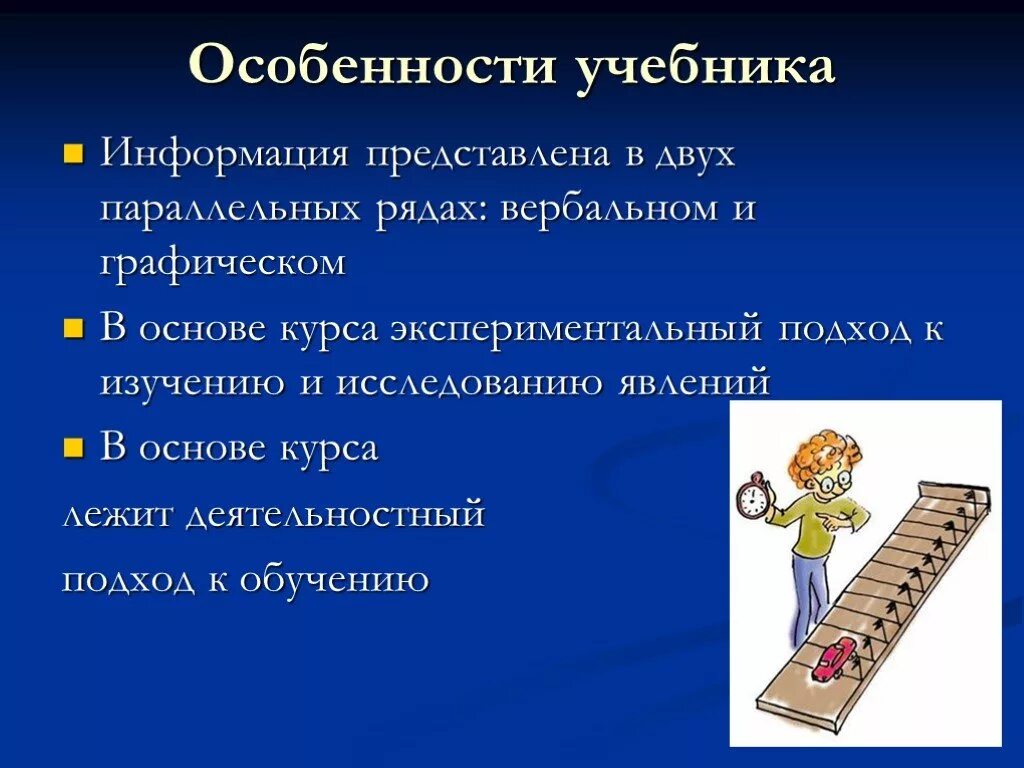 Особенности учебника

Информация представлена в двух параллельных рядах: вербальном и графическом

В основе курса экспериментальный подход к изучению и исследованию явлений

В основе курса лежит деятельностный подход к обучению